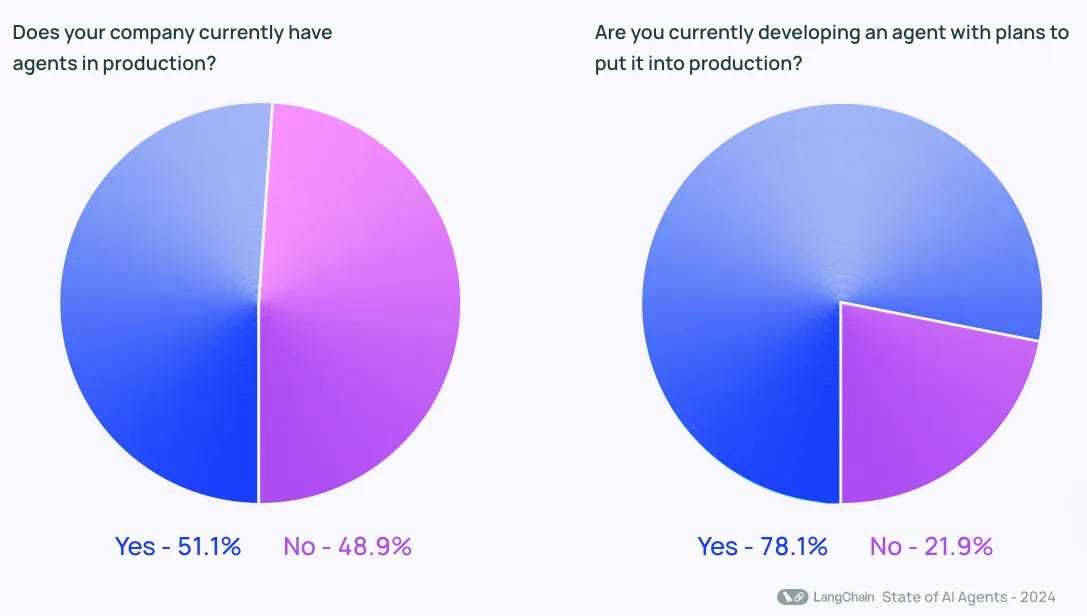 Does your company currently have agents in production?

Yes - 51.1%
No - 48.9%

Are you currently developing an agent with plans to put it into production?

Yes - 78.1%
No - 21.9%

LangChain State of AI Agents - 2024